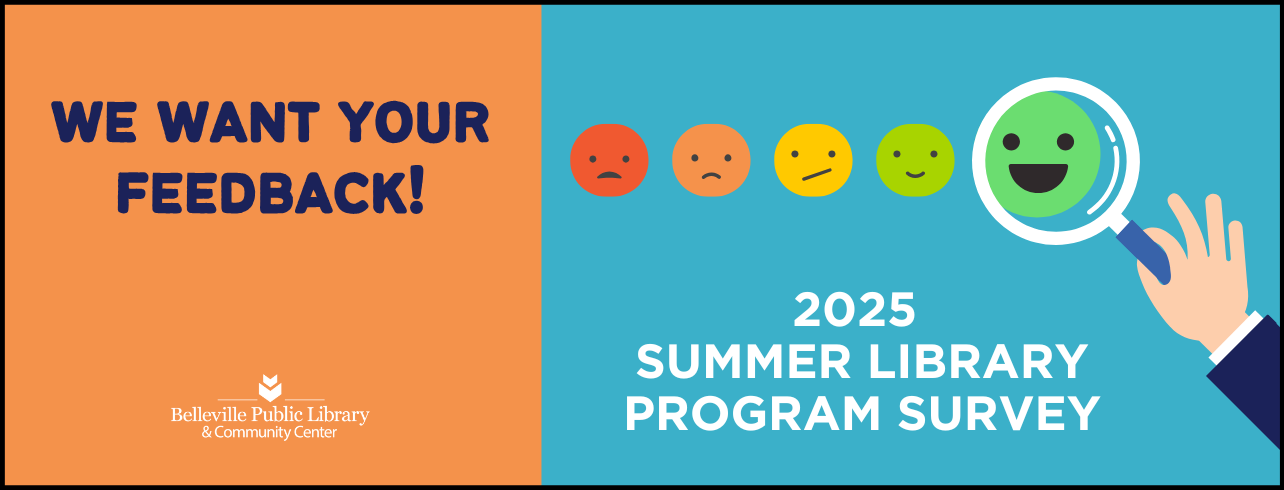 WE WANT YOUR FEEDBACK!

Belleville Public Library
& Community Center

2025
SUMMER LIBRARY
PROGRAM SURVEY